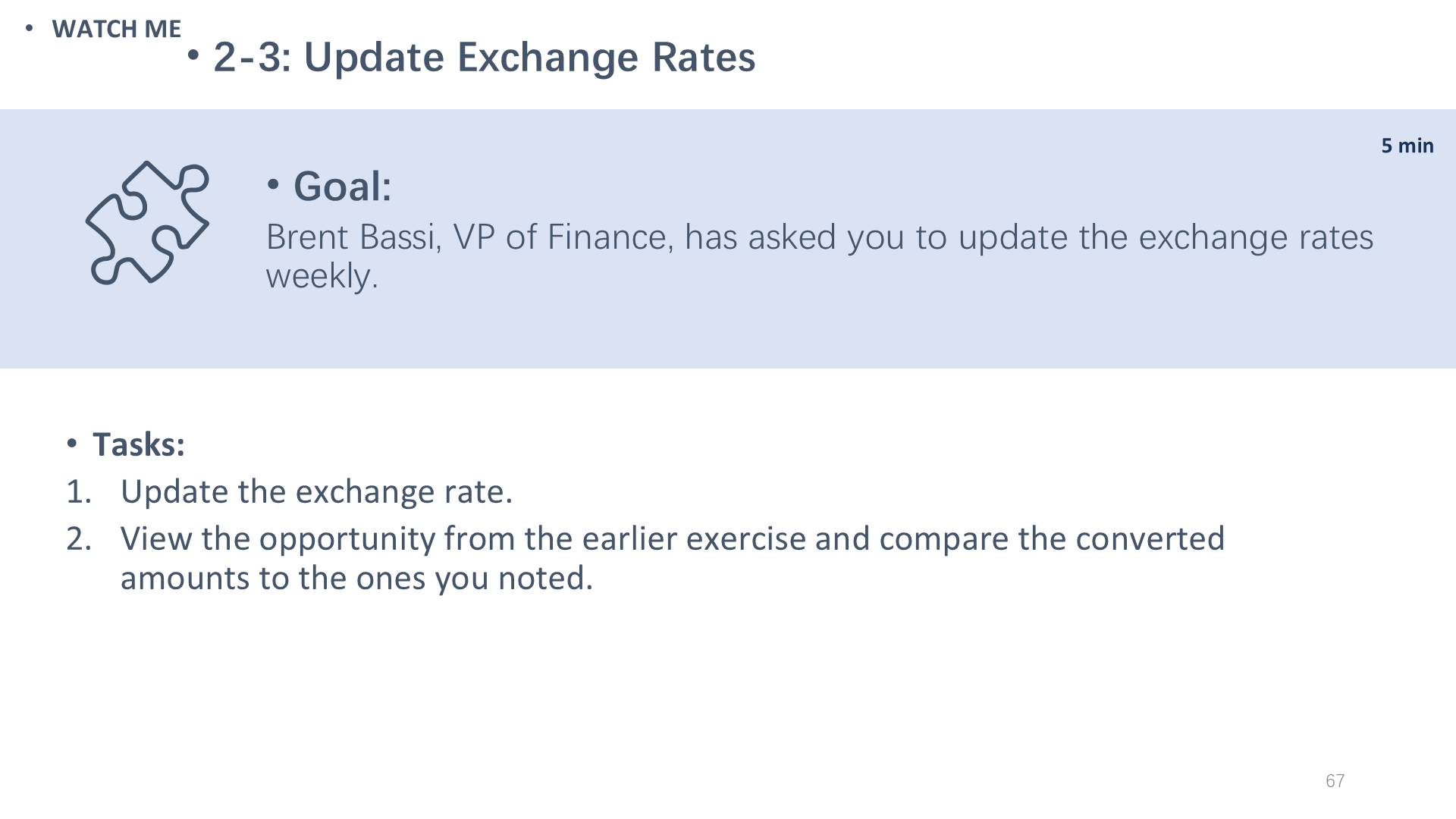 • WATCH ME

• 2-3: Update Exchange Rates

5 min

• Goal:

Brent Bassi, VP of Finance, has asked you to update the exchange rates weekly.

• Tasks:

1. Update the exchange rate.
2. View the opportunity from the earlier exercise and compare the converted amounts to the ones you noted.

67